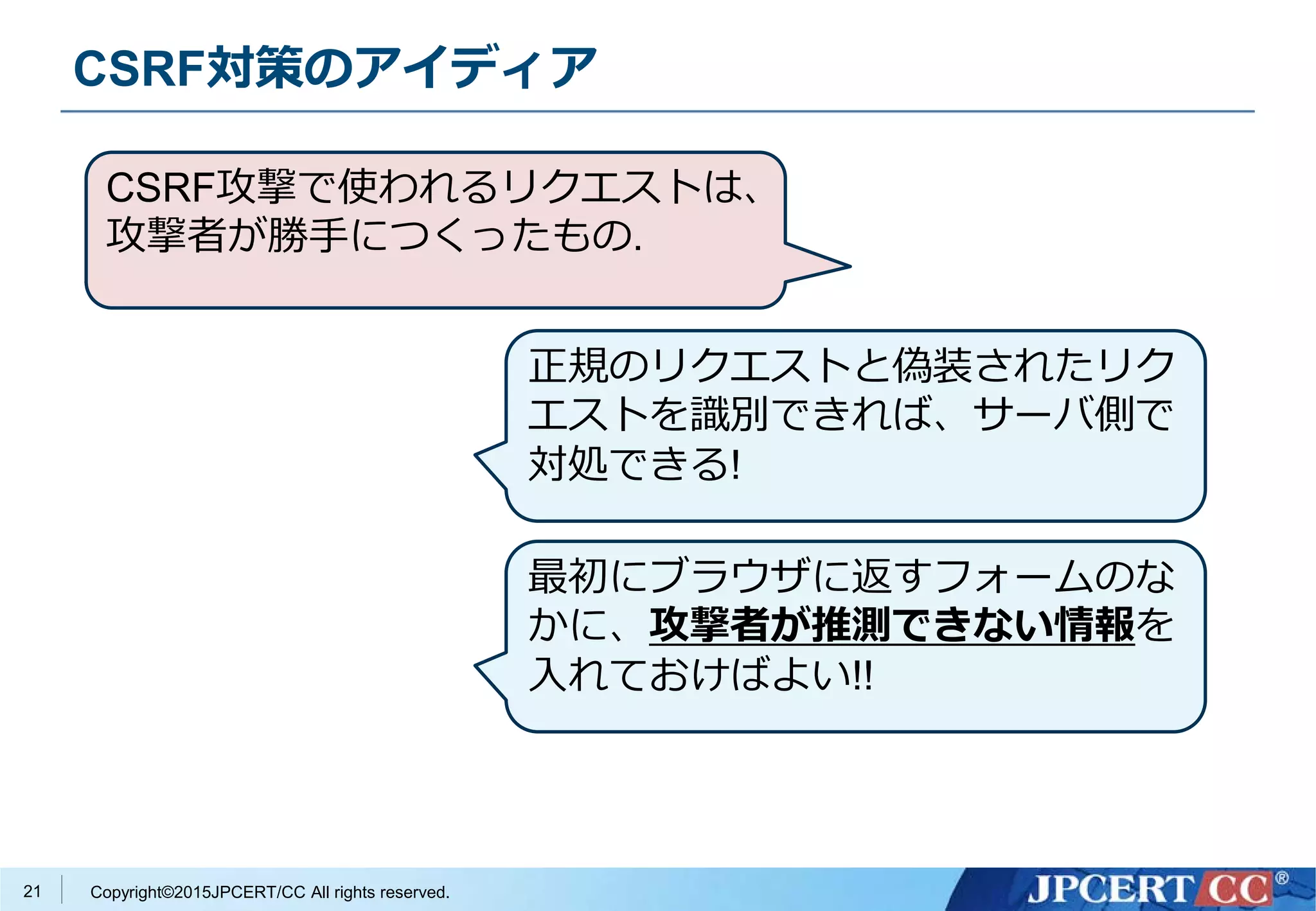 CSRF対策のアイディア

CSRF攻撃で使われるリクエストは、攻撃者が勝手につくったもの.

正規のリクエストと偽装されたリクエストを識別できれば、サーバ側で対処できる!

最初にブラウザに返すフォームのなかに、攻撃者が推測できない情報を入れておけばよい!!

21 Copyright©2015JPCERT/CC All rights reserved.

JPCERT CC®